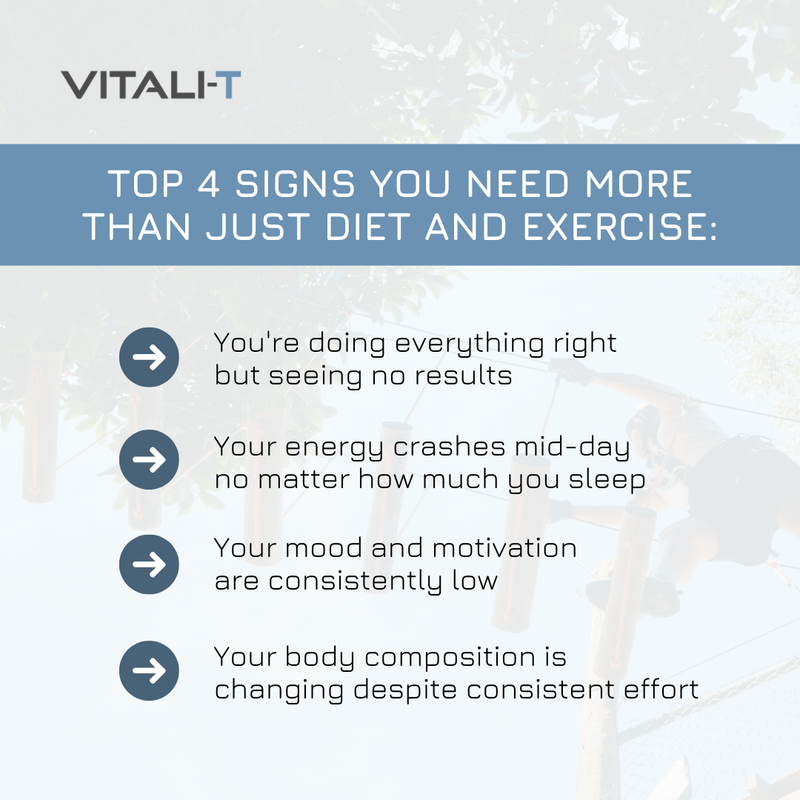 VITALI-T

TOP 4 SIGNS YOU NEED MORE THAN JUST DIET AND EXERCISE:

You're doing everything right but seeing no results

Your energy crashes mid-day no matter how much you sleep

Your mood and motivation are consistently low

Your body composition is changing despite consistent effort